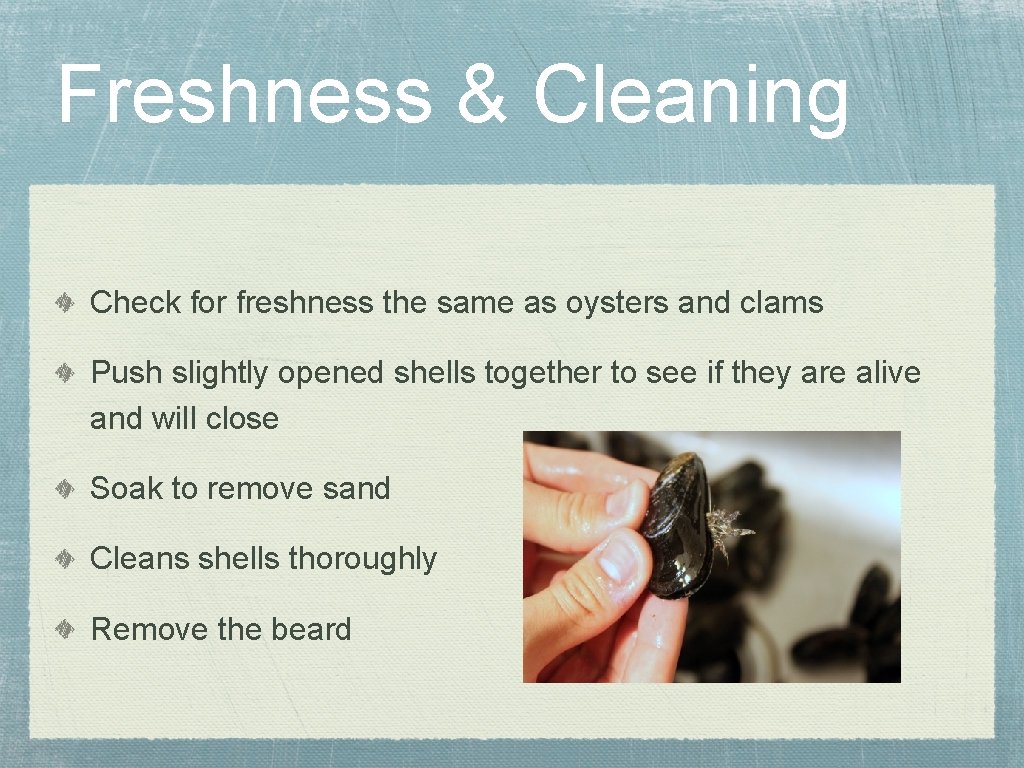 Freshness & Cleaning

Check for freshness the same as oysters and clams

Push slightly opened shells together to see if they are alive and will close

Soak to remove sand

Cleans shells thoroughly

Remove the beard